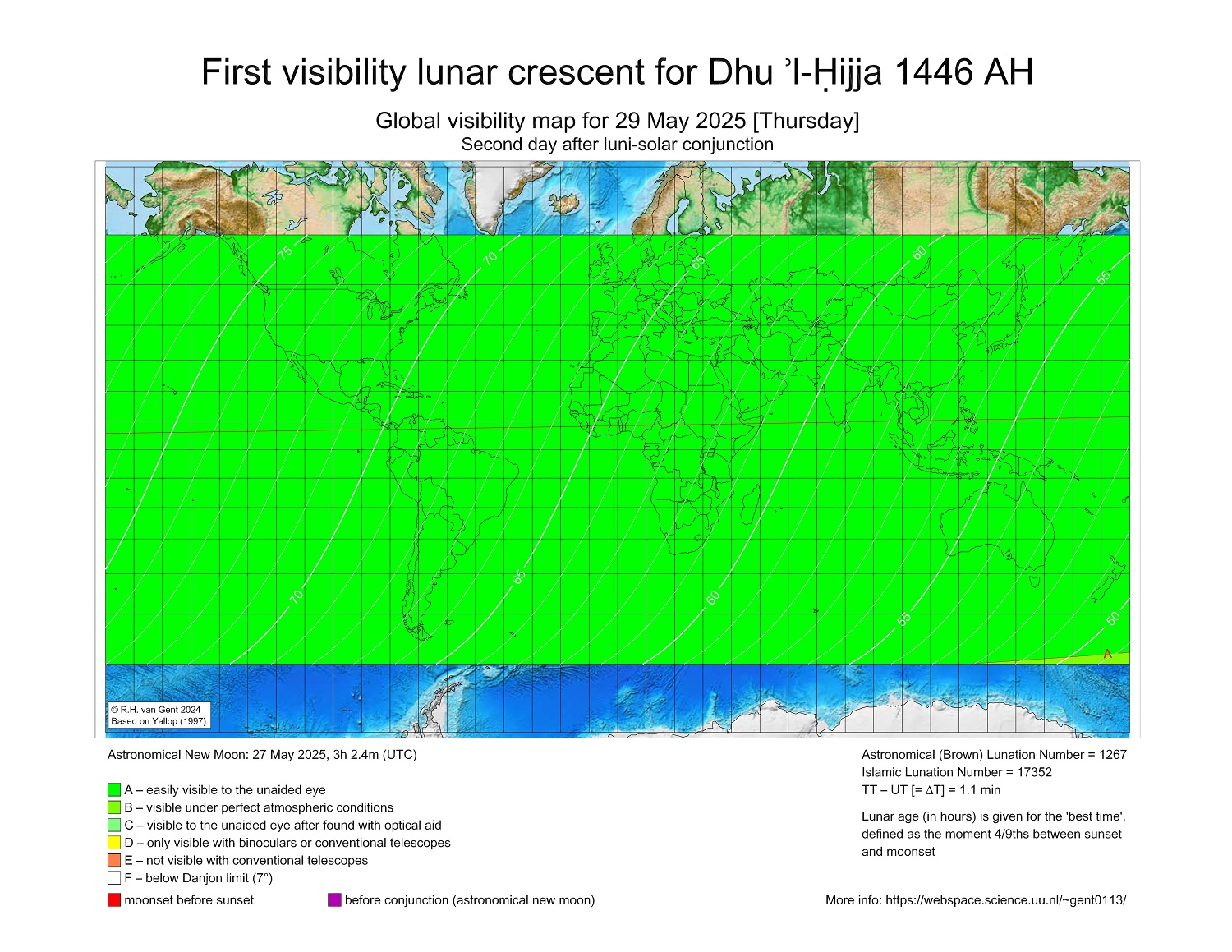 First visibility lunar crescent for Dhu ʾl-Ḥijja 1446 AH

Global visibility map for 29 May 2025 [Thursday]
Second day after luni-solar conjunction

75
70
65
60
55
70
65
60
55
50
A

© R.H. van Gent 2024
Based on Yallop (1997)

Astronomical New Moon: 27 May 2025, 3h 2.4m (UTC)

A – easily visible to the unaided eye
B – visible under perfect atmospheric conditions
C – visible to the unaided eye after found with optical aid
D – only visible with binoculars or conventional telescopes
E – not visible with conventional telescopes
F – below Danjon limit (7°)

moonset before sunset
before conjunction (astronomical new moon)

Astronomical (Brown) Lunation Number = 1267
Islamic Lunation Number = 17352
TT – UT [= ΔT] = 1.1 min

Lunar age (in hours) is given for the 'best time', defined as the moment 4/9ths between sunset and moonset

More info: https://webspace.science.uu.nl/~gent0113/